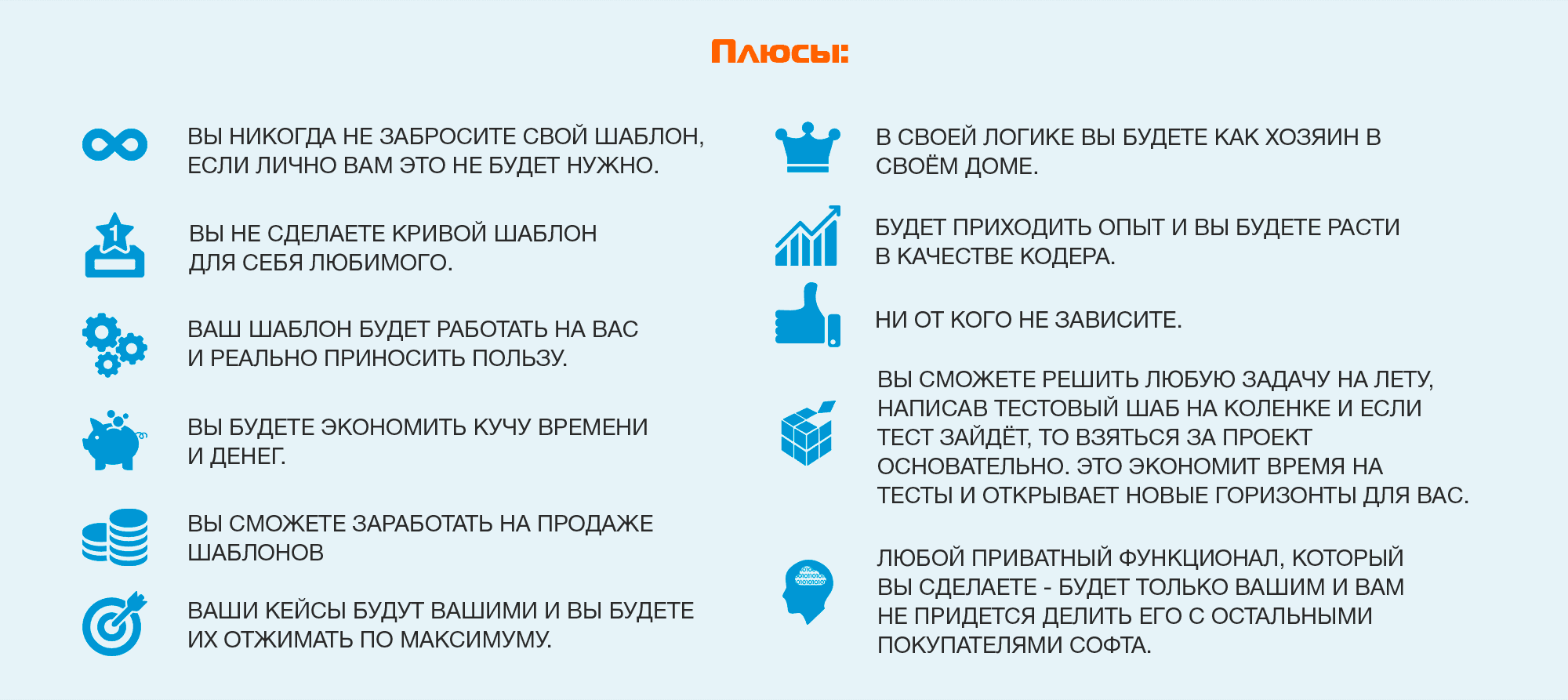 Плюсы:

ВЫ НИКОГДА НЕ ЗАБРОСИТЕ СВОЙ ШАБЛОН, ЕСЛИ ЛИЧНО ВАМ ЭТО НЕ БУДЕТ НУЖНО.

ВЫ НЕ СДЕЛАЕТЕ КРИВОЙ ШАБЛОН ДЛЯ СЕБЯ ЛЮБИМОГО.

ВАШ ШАБЛОН БУДЕТ РАБОТАТЬ НА ВАС И РЕАЛЬНО ПРИНОСИТЬ ПОЛЬЗУ.

ВЫ БУДЕТЕ ЭКОНОМИТЬ КУЧУ ВРЕМЕНИ И ДЕНЕГ.

ВЫ СМОЖЕТЕ ЗАРАБОТАТЬ НА ПРОДАЖЕ ШАБЛОНОВ

ВАШИ КЕЙСЫ БУДУТ ВАШИМИ И ВЫ БУДЕТЕ ИХ ОТЖИМАТЬ ПО МАКСИМУМУ.

В СВОЕЙ ЛОГИКЕ ВЫ БУДЕТЕ КАК ХОЗЯИН В СВОЁМ ДОМЕ.

БУДЕТ ПРИХОДИТЬ ОПЫТ И ВЫ БУДЕТЕ РАСТИ В КАЧЕСТВЕ КОДЕРА.

НИ ОТ КОГО НЕ ЗАВИСИТЕ.

ВЫ СМОЖЕТЕ РЕШИТЬ ЛЮБУЮ ЗАДАЧУ НА ЛЕТУ, НАПИСАВ ТЕСТОВЫЙ ШАБ НА КОЛЕНКЕ И ЕСЛИ ТЕСТ ЗАЙДЁТ, ТО ВЗЯТЬСЯ ЗА ПРОЕКТ ОСНОВАТЕЛЬНО. ЭТО ЭКОНОМИТ ВРЕМЯ НА ТЕСТЫ И ОТКРЫВАЕТ НОВЫЕ ГОРИЗОНТЫ ДЛЯ ВАС.

ЛЮБОЙ ПРИВАТНЫЙ ФУНКЦИОНАЛ, КОТОРЫЙ ВЫ СДЕЛАЕТЕ - БУДЕТ ТОЛЬКО ВАШИМ И ВАМ НЕ ПРИДЕТСЯ ДЕЛИТЬ ЕГО С ОСТАЛЬНЫМИ ПОКУПАТЕЛЯМИ СОФТА.